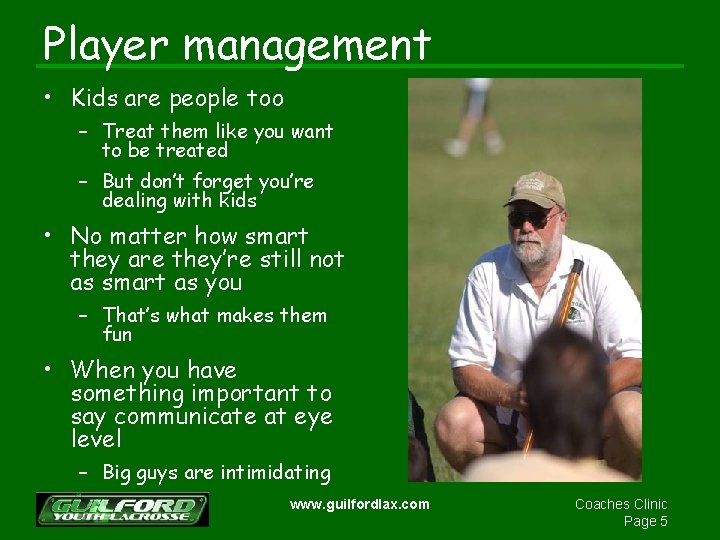 Player management

• Kids are people too
 – Treat them like you want to be treated
 – But don't forget you're dealing with kids

• No matter how smart they are they're still not as smart as you
 – That's what makes them fun

• When you have something important to say communicate at eye level
 – Big guys are intimidating

GUILFORD YOUTH LACROSSE

www.guilfordlax.com

Coaches Clinic
Page 5